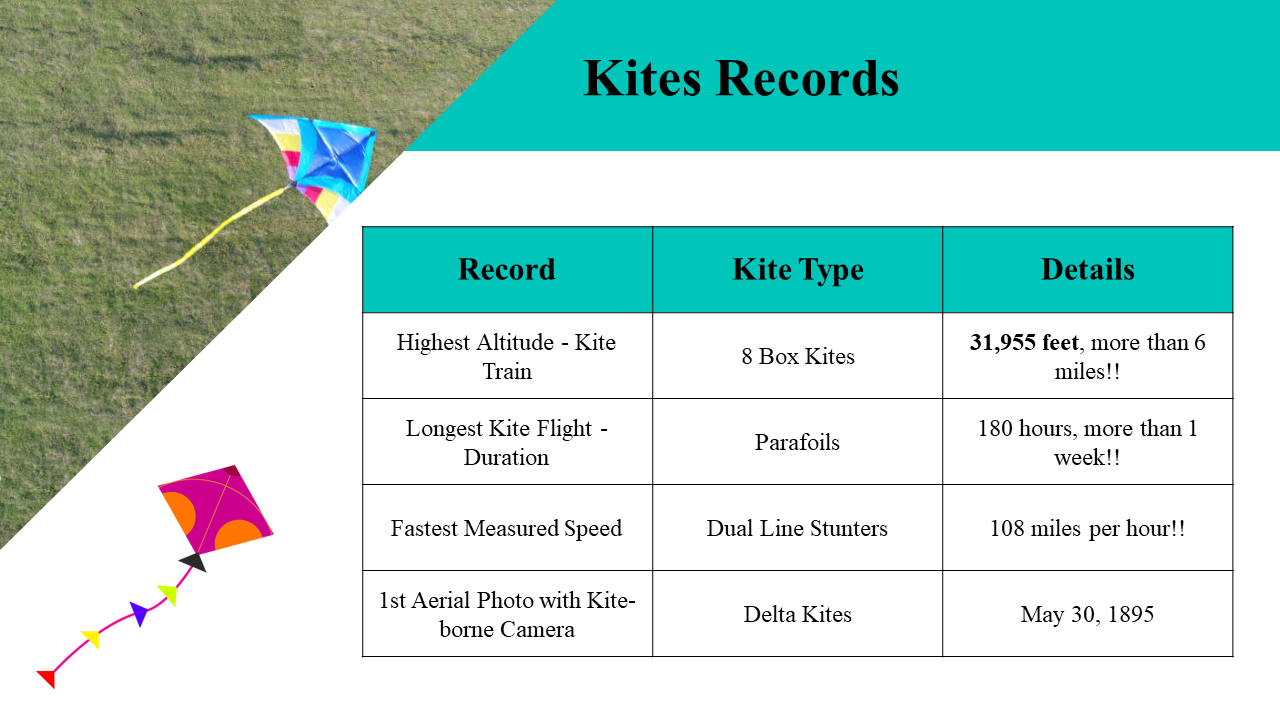 Kites Records

| Record | Kite Type | Details |
|---|---|---|
| Highest Altitude - Kite Train | 8 Box Kites | **31,955 feet**, more than 6 miles!! |
| Longest Kite Flight - Duration | Parafoils | 180 hours, more than 1 week!! |
| Fastest Measured Speed | Dual Line Stunters | 108 miles per hour!! |
| 1st Aerial Photo with Kite-borne Camera | Delta Kites | May 30, 1895 |